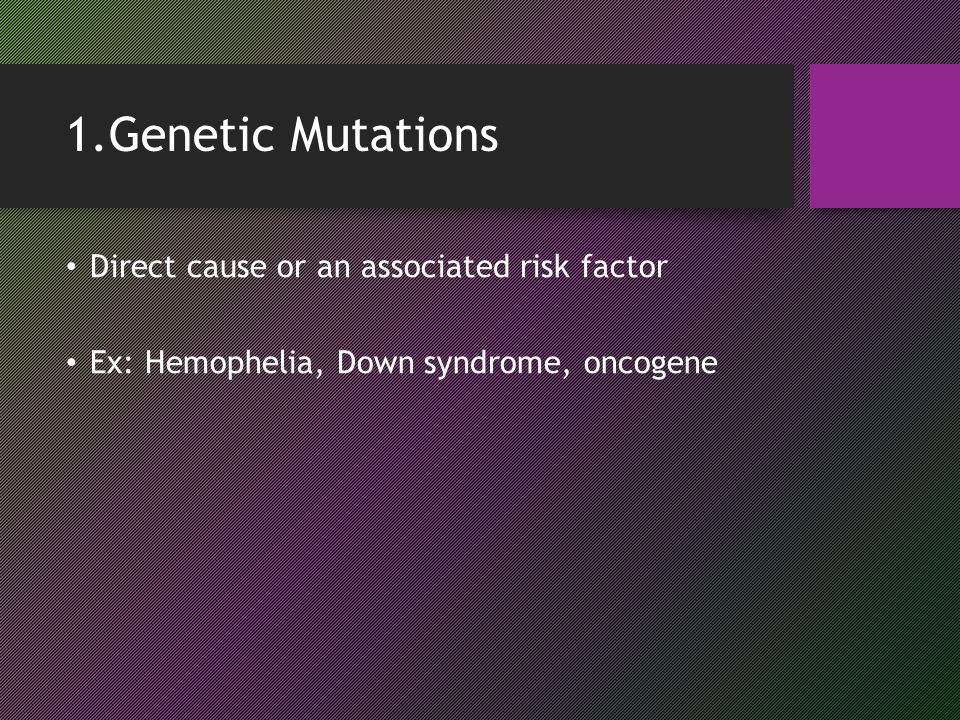 1.Genetic Mutations

• Direct cause or an associated risk factor

• Ex: Hemophelia, Down syndrome, oncogene